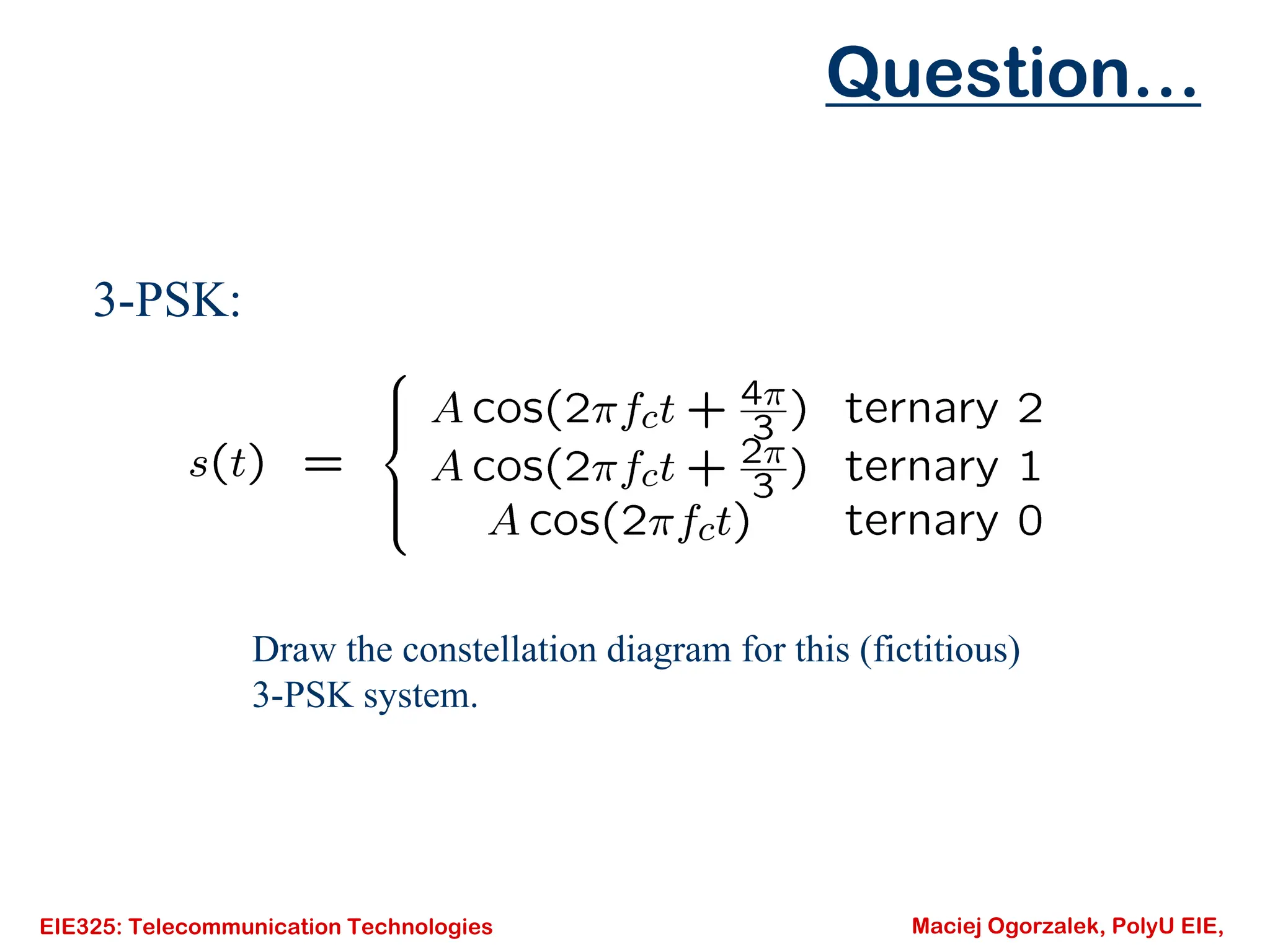 Question…

3-PSK:

$s(t) = \begin{cases} A\cos(2\pi f_c t + \frac{4\pi}{3}) & \text{ternary 2} \\ A\cos(2\pi f_c t + \frac{2\pi}{3}) & \text{ternary 1} \\ A\cos(2\pi f_c t) & \text{ternary 0} \end{cases}$

Draw the constellation diagram for this (fictitious) 3-PSK system.

EIE325: Telecommunication Technologies

Maciej Ogorzalek, PolyU EIE,